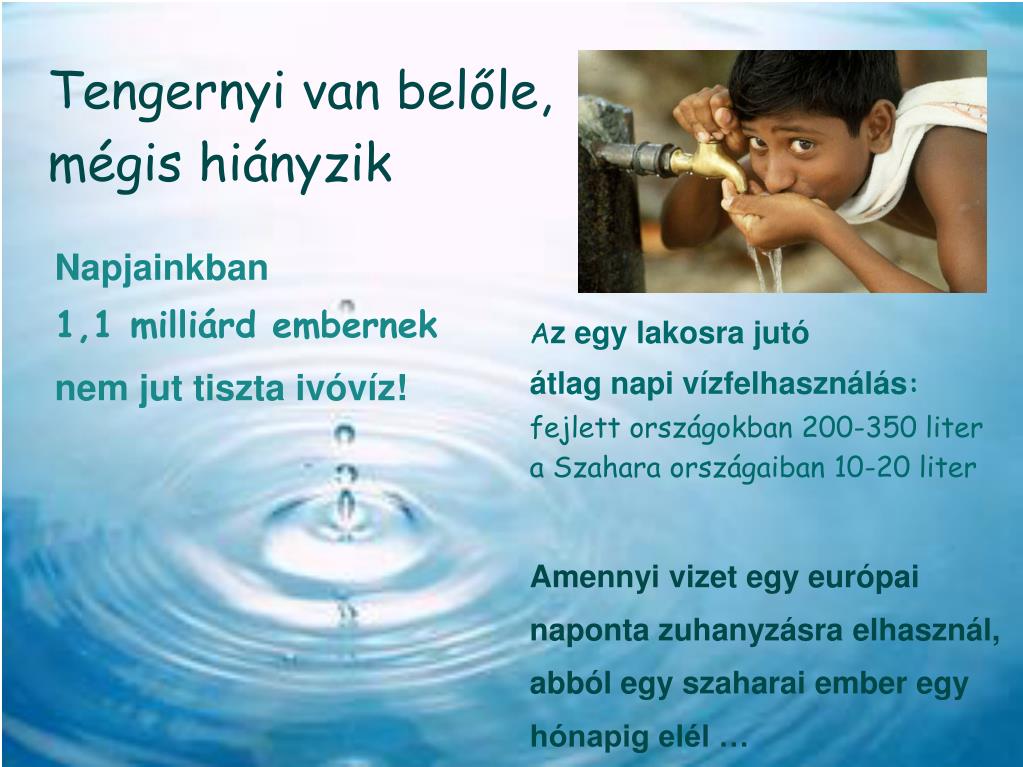 Tengernyi van belőle, mégis hiányzik

Napjainkban
1,1 milliárd embernek
nem jut tiszta ivóvíz!

Az egy lakosra jutó
átlag napi vízfelhasználás:
fejlett országokban 200-350 liter
a Szahara országaiban 10-20 liter

Amennyi vizet egy európai naponta zuhanyzásra elhasznál, abból egy szaharai ember egy hónapig elél …